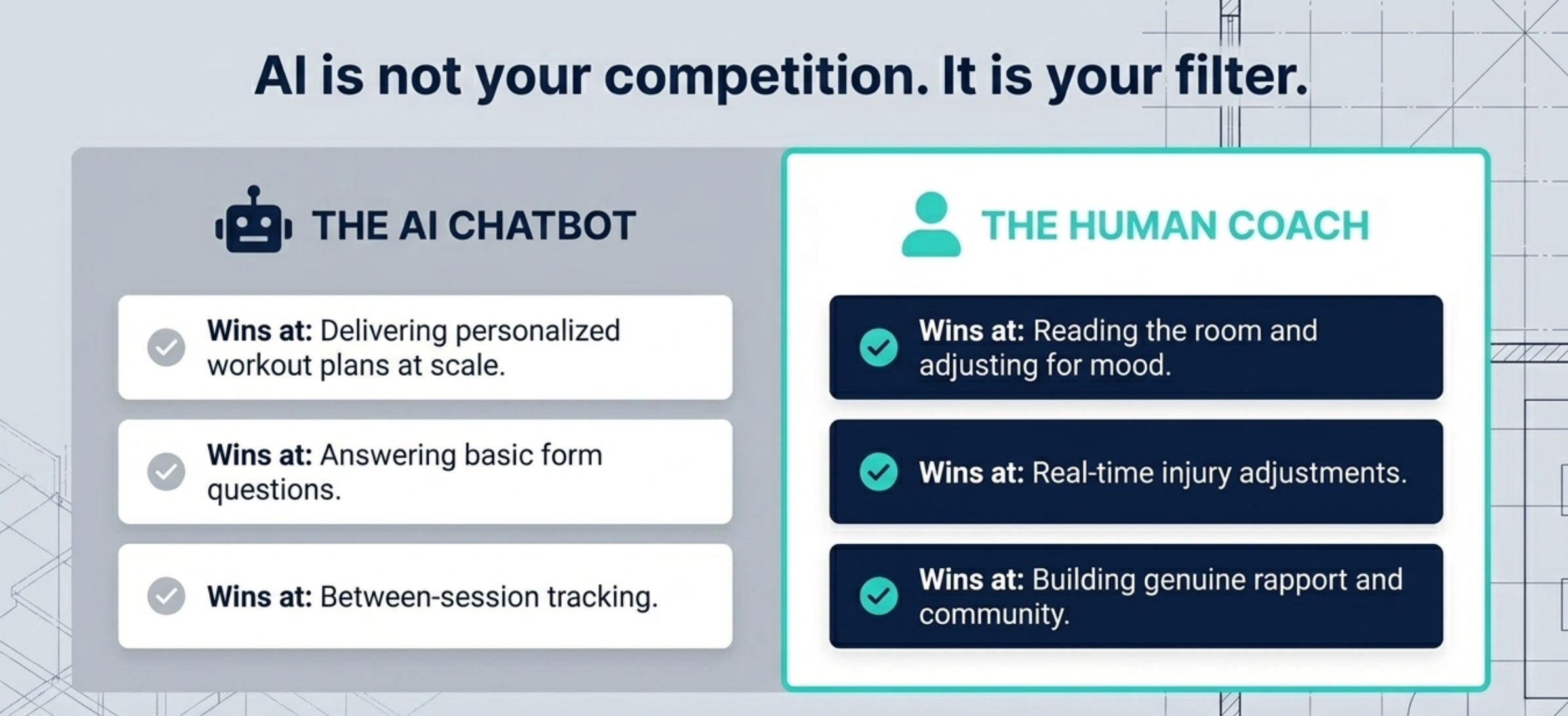 AI is not your competition. It is your filter.

THE AI CHATBOT

Wins at: Delivering personalized workout plans at scale.

Wins at: Answering basic form questions.

Wins at: Between-session tracking.

THE HUMAN COACH

Wins at: Reading the room and adjusting for mood.

Wins at: Real-time injury adjustments.

Wins at: Building genuine rapport and community.